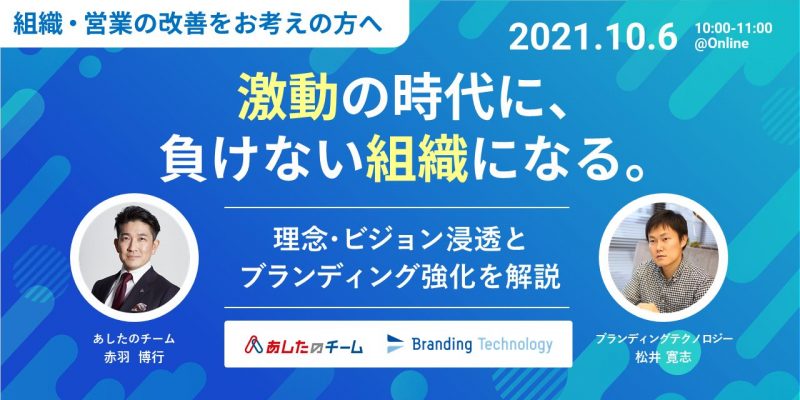 組織・営業の改善をお考えの方へ

2021.10.6 10:00-11:00 @Online

激動の時代に、
負けない組織になる。

理念･ビジョン浸透と
ブランディング強化を解説

あしたのチーム
赤羽 博行

あしたのチーム　Branding Technology

ブランディングテクノロジー
松井 寛志